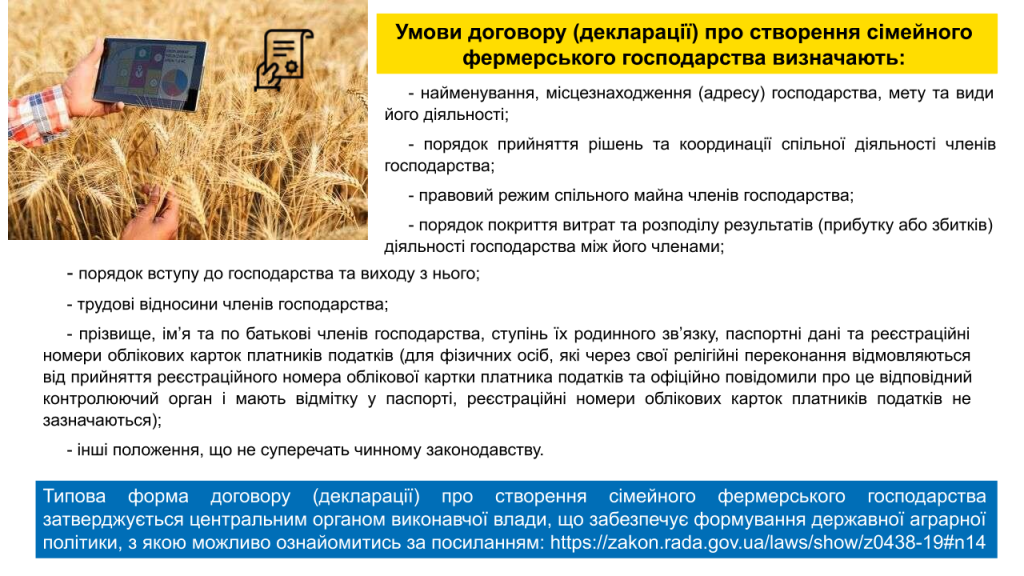 Умови договору (декларації) про створення сімейного фермерського господарства визначають:

- найменування, місцезнаходження (адресу) господарства, мету та види його діяльності;

- порядок прийняття рішень та координації спільної діяльності членів господарства;

- правовий режим спільного майна членів господарства;

- порядок покриття витрат та розподілу результатів (прибутку або збитків) діяльності господарства між його членами;

- порядок вступу до господарства та виходу з нього;

- трудові відносини членів господарства;

- прізвище, ім'я та по батькові членів господарства, ступінь їх родинного зв'язку, паспортні дані та реєстраційні номери облікових карток платників податків (для фізичних осіб, які через свої релігійні переконання відмовляються від прийняття реєстраційного номера облікової картки платника податків та офіційно повідомили про це відповідний контролюючий орган і мають відмітку у паспорті, реєстраційні номери облікових карток платників податків не зазначаються);

- інші положення, що не суперечать чинному законодавству.

Типова форма договору (декларації) про створення сімейного фермерського господарства затверджується центральним органом виконавчої влади, що забезпечує формування державної аграрної політики, з якою можливо ознайомитись за посиланням: https://zakon.rada.gov.ua/laws/show/z0438-19#n14